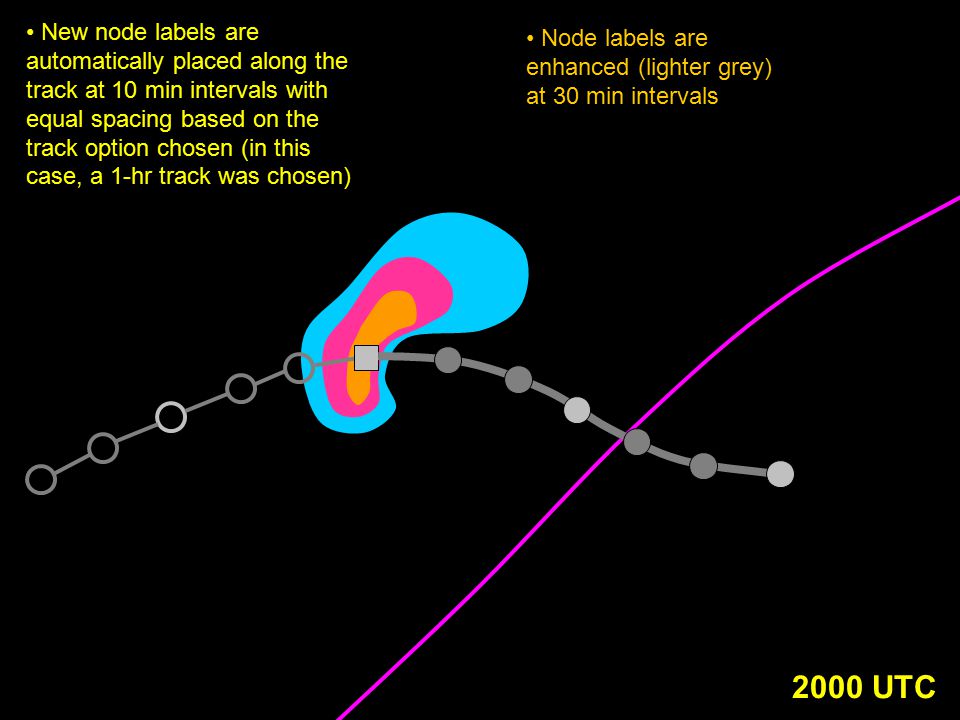 • New node labels are automatically placed along the track at 10 min intervals with equal spacing based on the track option chosen (in this case, a 1-hr track was chosen)

• Node labels are enhanced (lighter grey) at 30 min intervals

2000 UTC